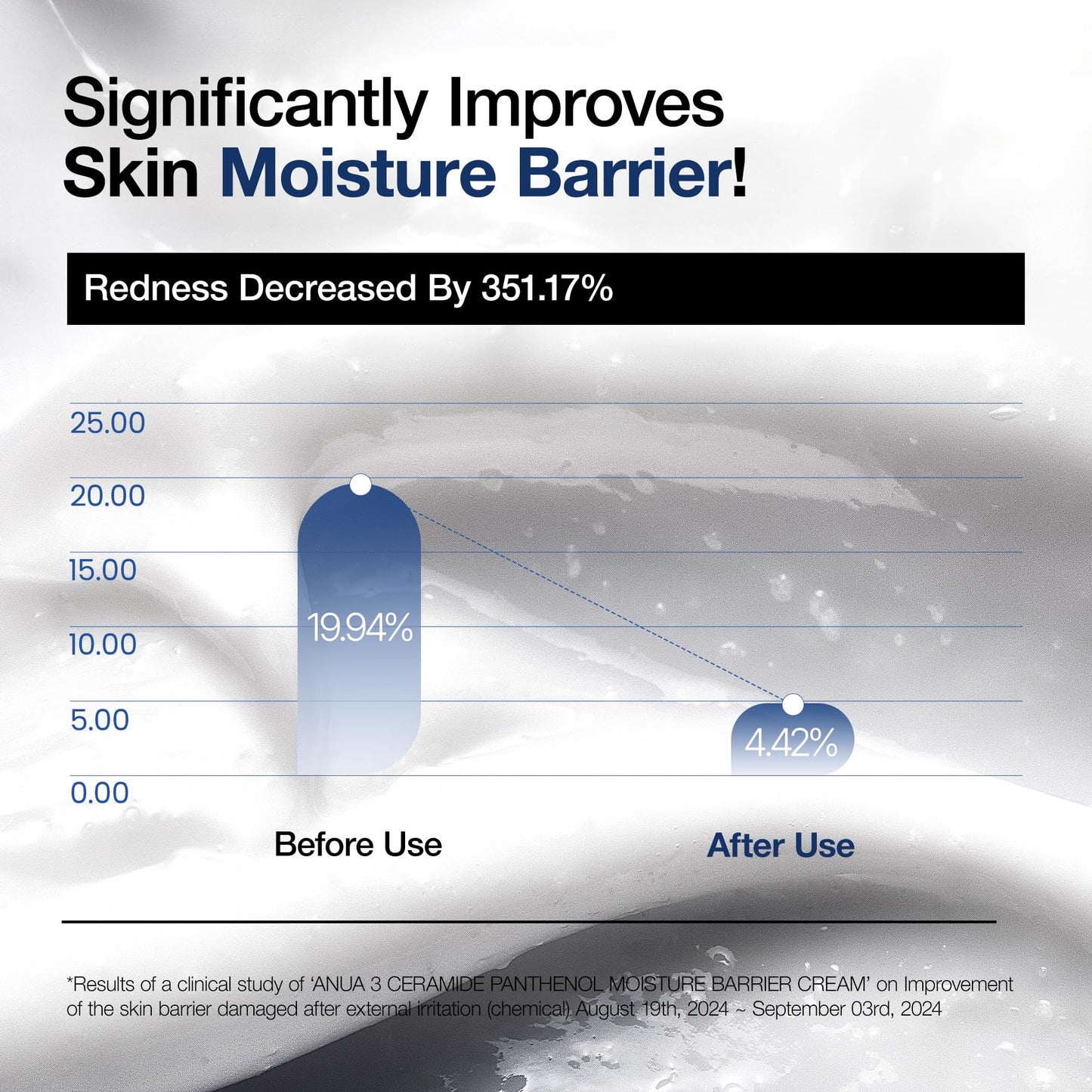 Significantly Improves
Skin Moisture Barrier!

Redness Decreased By 351.17%

25.00
20.00
15.00
10.00
5.00
0.00

19.94%

4.42%

Before Use

After Use

*Results of a clinical study of 'ANUA 3 CERAMIDE PANTHENOL MOISTURE BARRIER CREAM' on Improvement of the skin barrier damaged after external irritation (chemical) August 19th, 2024 ~ September 03rd, 2024